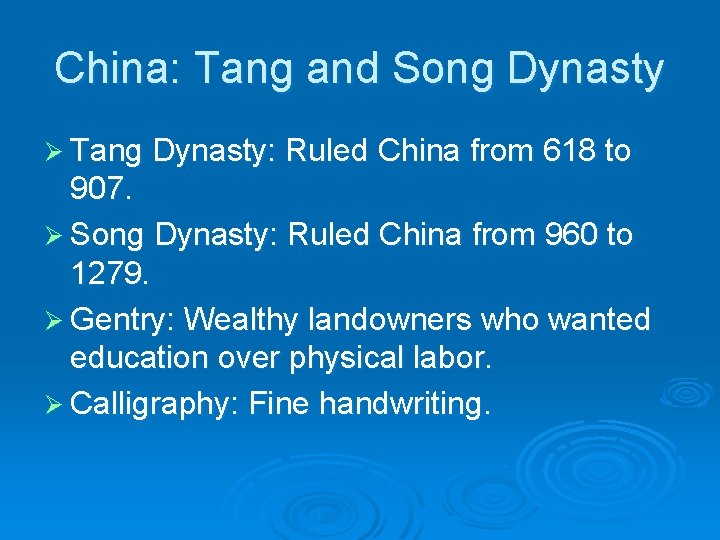 China: Tang and Song Dynasty

➢ Tang Dynasty: Ruled China from 618 to 907.

➢ Song Dynasty: Ruled China from 960 to 1279.

➢ Gentry: Wealthy landowners who wanted education over physical labor.

➢ Calligraphy: Fine handwriting.